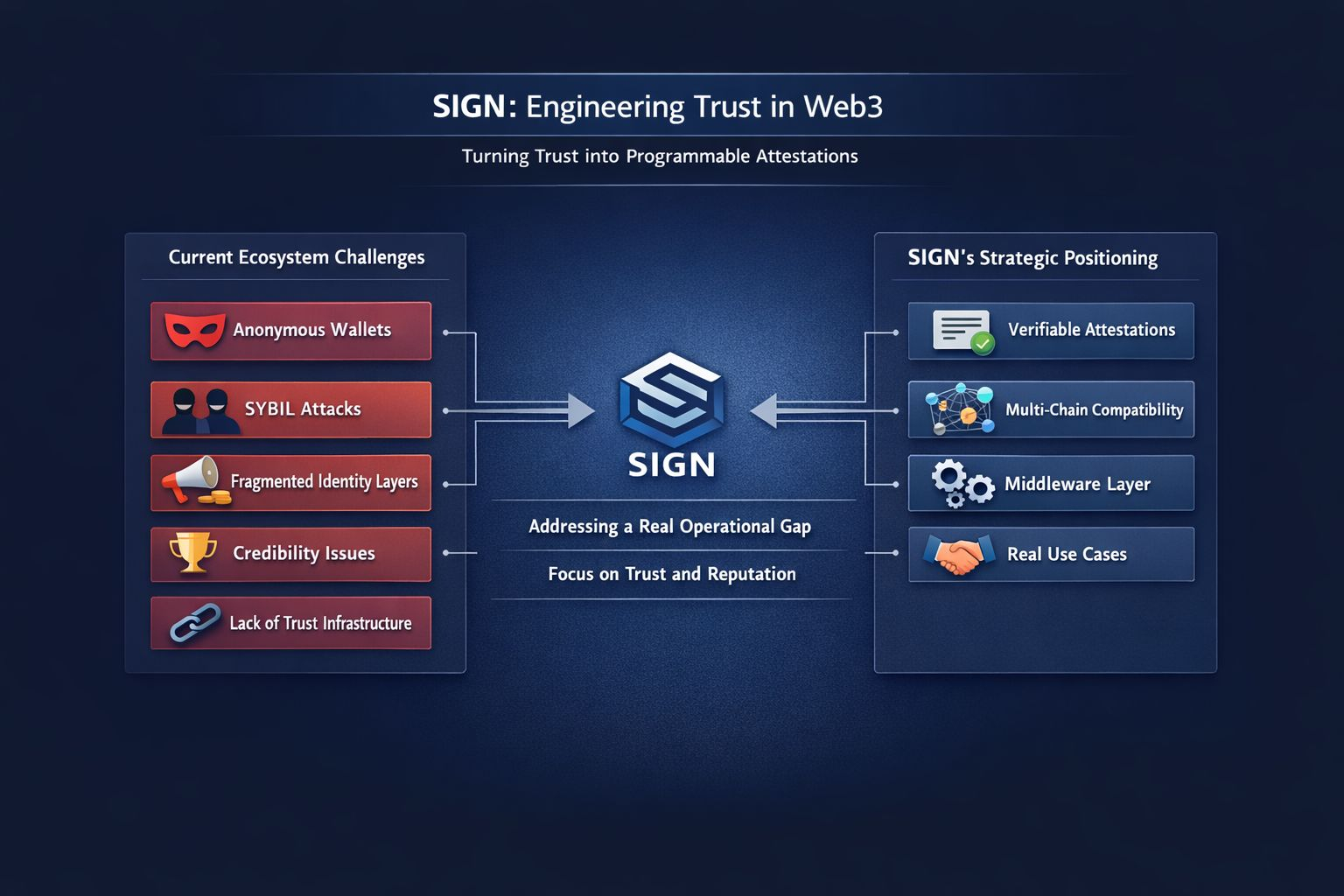 SIGN: Engineering Trust in Web3

Turning Trust into Programmable Attestations

Current Ecosystem Challenges

Anonymous Wallets

SYBIL Attacks

Fragmented Identity Layers

Credibility Issues

Lack of Trust Infrastructure

SIGN

Addressing a Real Operational Gap

Focus on Trust and Reputation

SIGN's Strategic Positioning

Verifiable Attestations

Multi-Chain Compatibility

Middleware Layer

Real Use Cases